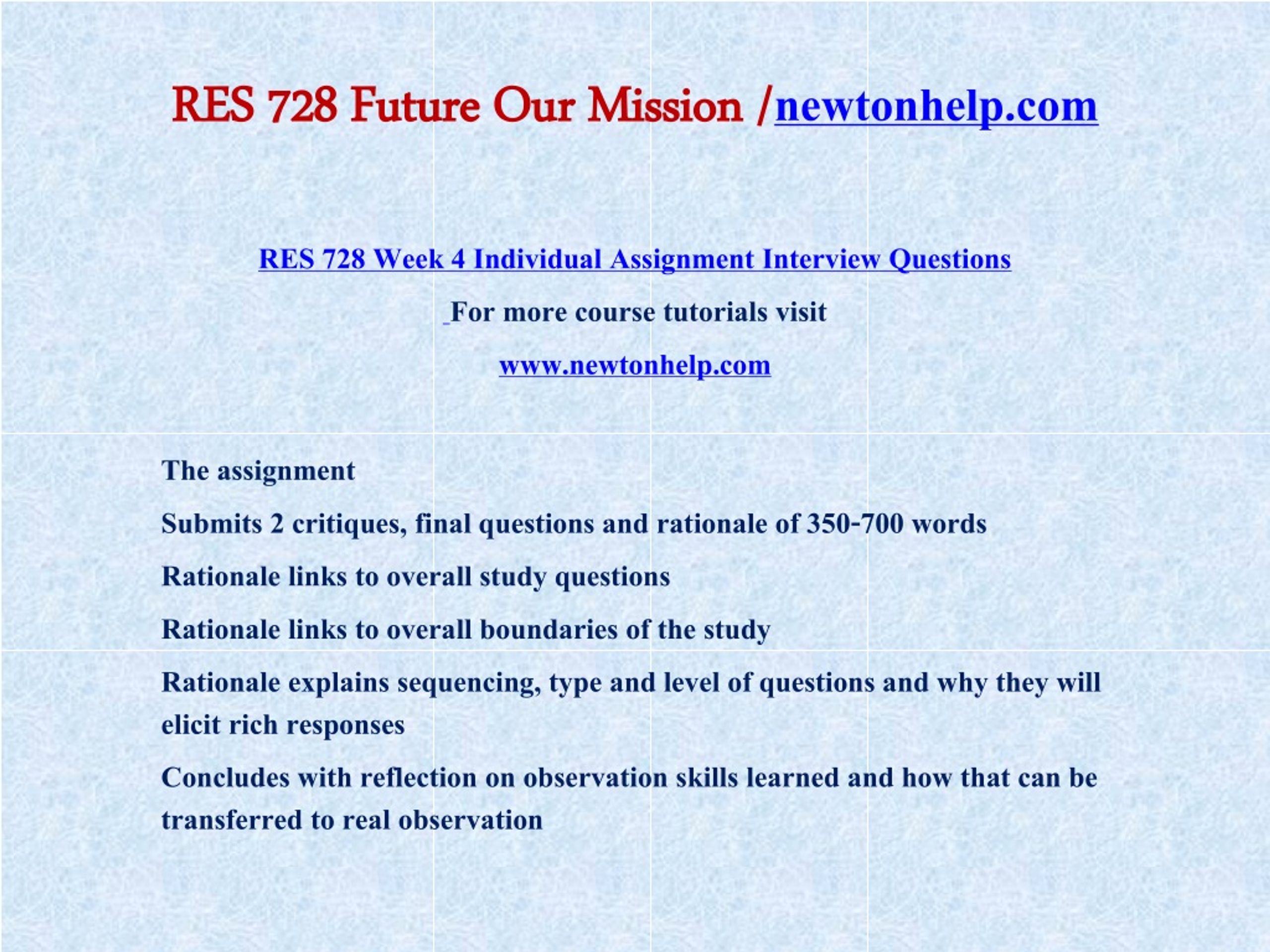 RES 728 Future Our Mission /newtonhelp.com

RES 728 Week 4 Individual Assignment Interview Questions

For more course tutorials visit

www.newtonhelp.com

The assignment

Submits 2 critiques, final questions and rationale of 350-700 words

Rationale links to overall study questions

Rationale links to overall boundaries of the study

Rationale explains sequencing, type and level of questions and why they will elicit rich responses

Concludes with reflection on observation skills learned and how that can be transferred to real observation